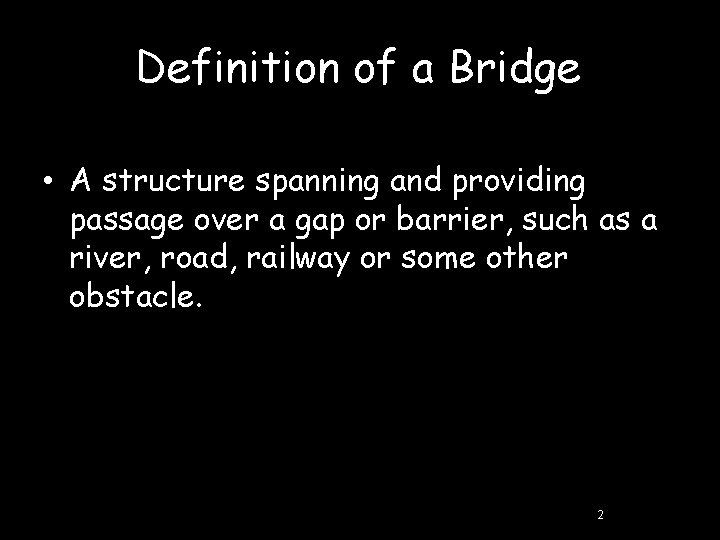 Definition of a Bridge

• A structure spanning and providing passage over a gap or barrier, such as a river, road, railway or some other obstacle.

2